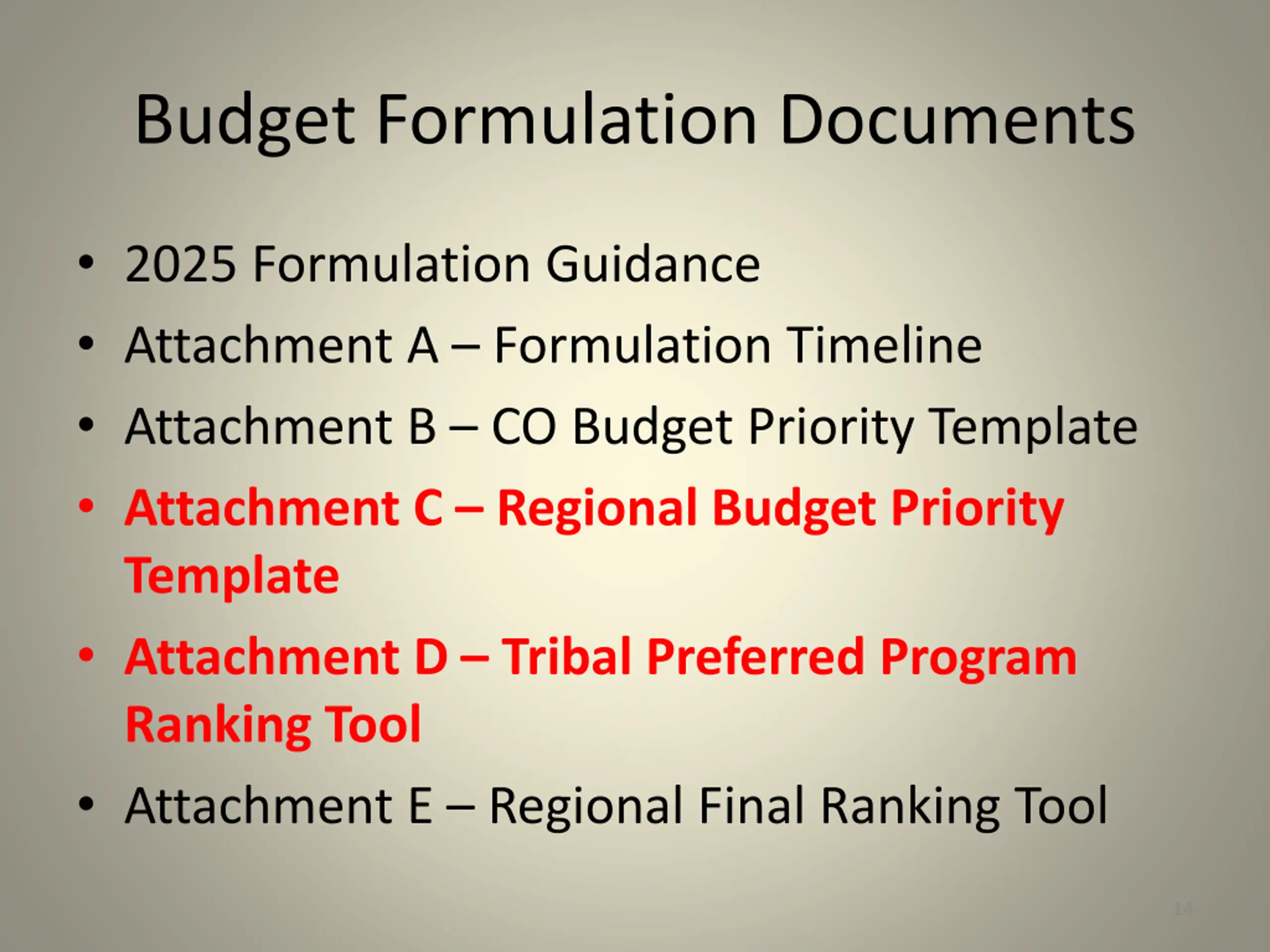 Budget Formulation Documents

• 2025 Formulation Guidance
• Attachment A – Formulation Timeline
• Attachment B – CO Budget Priority Template
• Attachment C – Regional Budget Priority Template
• Attachment D – Tribal Preferred Program Ranking Tool
• Attachment E – Regional Final Ranking Tool

14